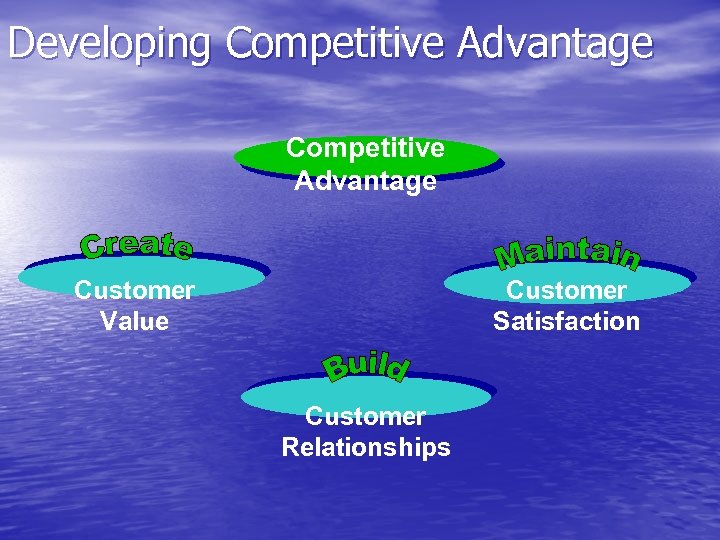 Developing Competitive Advantage

Competitive Advantage

Create

Customer Value

Maintain

Customer Satisfaction

Build

Customer Relationships